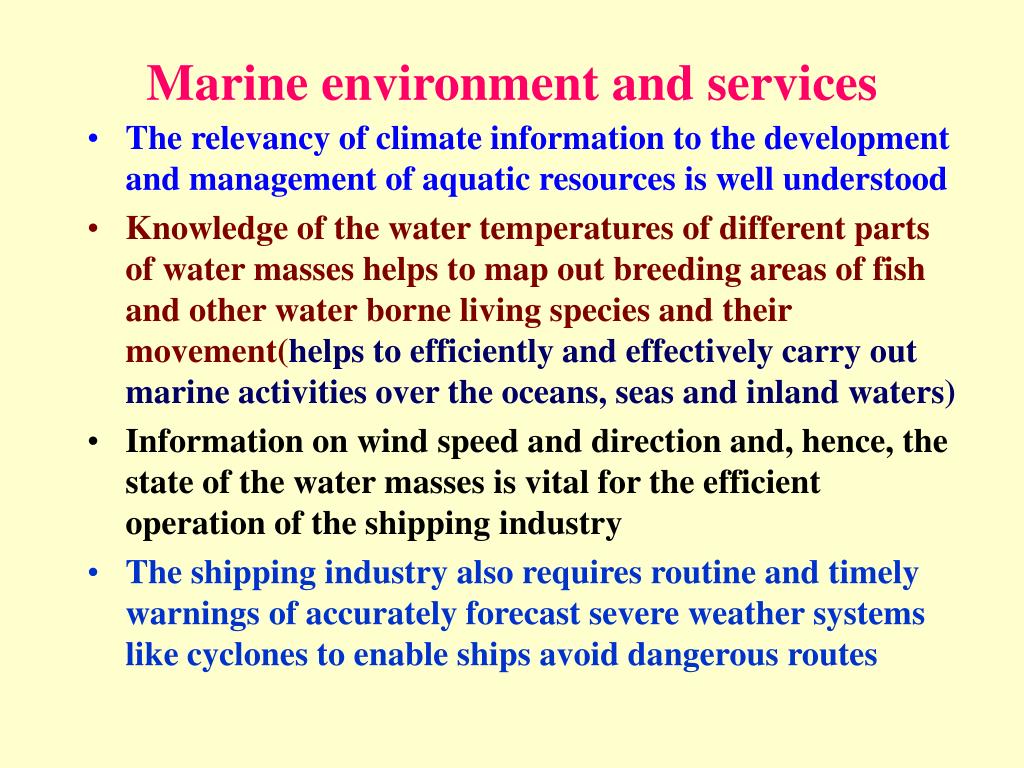 Marine environment and services

• The relevancy of climate information to the development and management of aquatic resources is well understood

• Knowledge of the water temperatures of different parts of water masses helps to map out breeding areas of fish and other water borne living species and their movement(helps to efficiently and effectively carry out marine activities over the oceans, seas and inland waters)

• Information on wind speed and direction and, hence, the state of the water masses is vital for the efficient operation of the shipping industry

• The shipping industry also requires routine and timely warnings of accurately forecast severe weather systems like cyclones to enable ships avoid dangerous routes